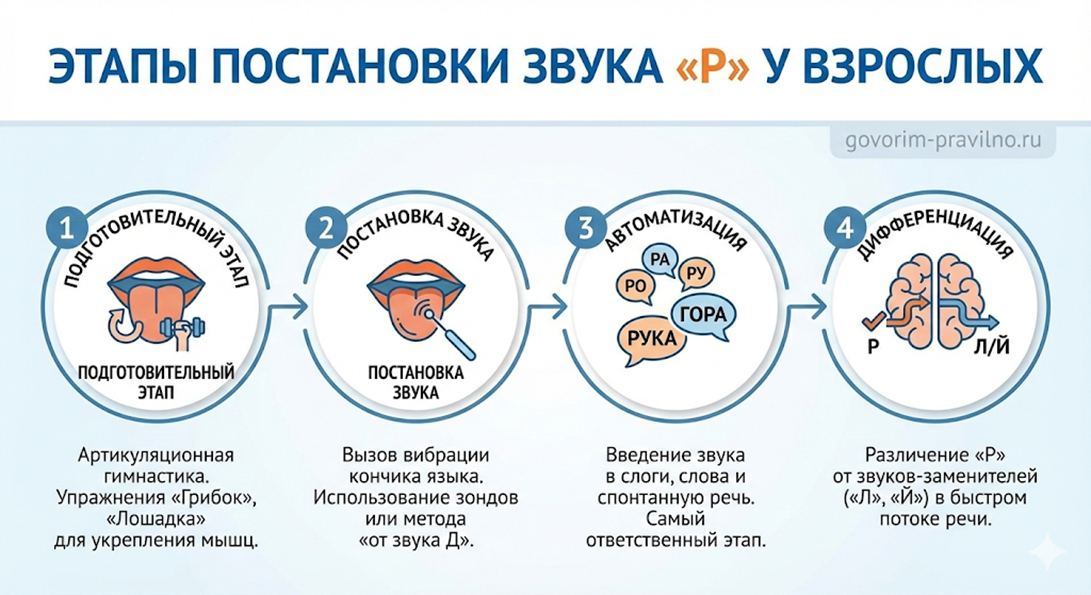 ЭТАПЫ ПОСТАНОВКИ ЗВУКА «Р» У ВЗРОСЛЫХ

govorim-pravilno.ru

1
ПОДГОТОВИТЕЛЬНЫЙ ЭТАП
ПОДГОТОВИТЕЛЬНЫЙ ЭТАП

Артикуляционная гимнастика. Упражнения «Грибок», «Лошадка» для укрепления мышц.

2
ПОСТАНОВКА ЗВУКА
ПОСТАНОВКА ЗВУКА

Вызов вибрации кончика языка. Использование зондов или метода «от звука Д».

3
АВТОМАТИЗАЦИЯ
РА
РО
РУ
ГОРА
РУКА

Введение звука в слоги, слова и спонтанную речь. Самый ответственный этап.

4
ДИФФЕРЕНЦИАЦИЯ
Р
Л/Й

Различение «Р» от звуков-заменителей («Л», «Й») в быстром потоке речи.